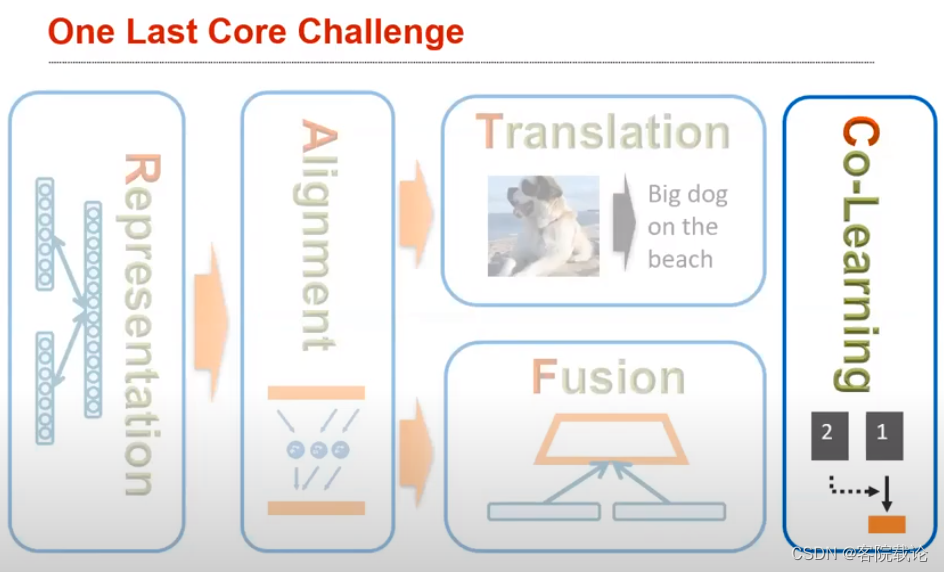 One Last Core Challenge

Representation

Alignment

Translation

Big dog on the beach

Fusion

Co-Learning

2

1

CSDN @客院载论